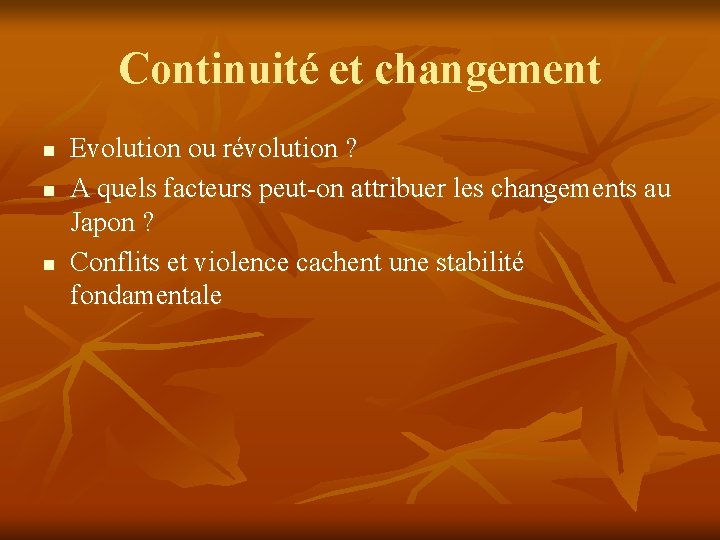 Continuité et changement

- Evolution ou révolution ?
- A quels facteurs peut-on attribuer les changements au Japon ?
- Conflits et violence cachent une stabilité fondamentale